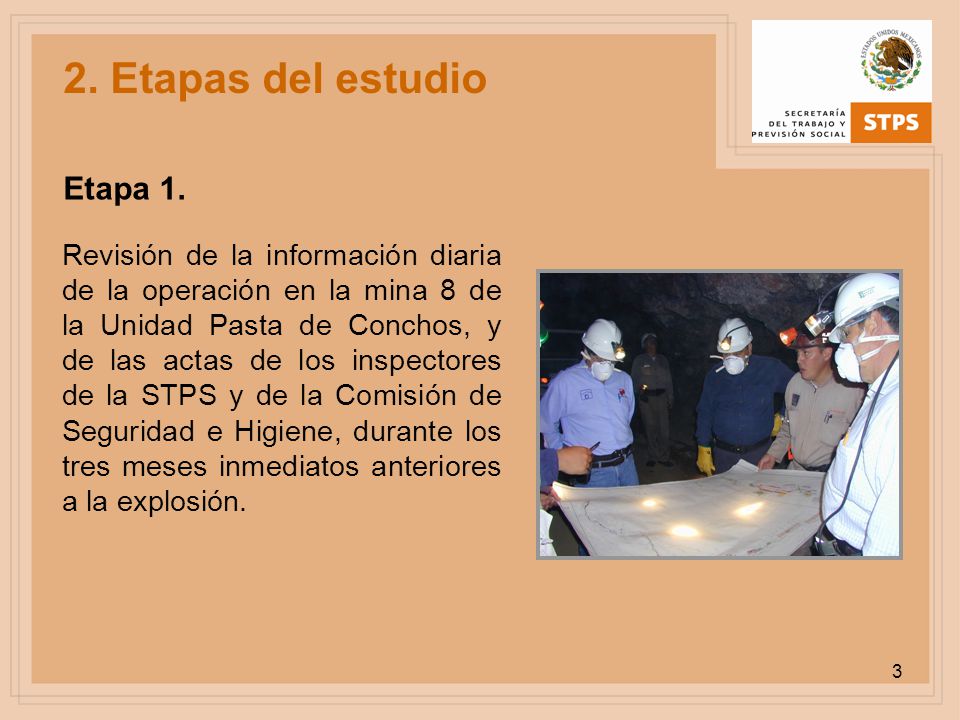 2. Etapas del estudio

ESTADOS UNIDOS MEXICANOS

SECRETARÍA DEL TRABAJO Y PREVISIÓN SOCIAL STPS

Etapa 1.

Revisión de la información diaria de la operación en la mina 8 de la Unidad Pasta de Conchos, y de las actas de los inspectores de la STPS y de la Comisión de Seguridad e Higiene, durante los tres meses inmediatos anteriores a la explosión.

3